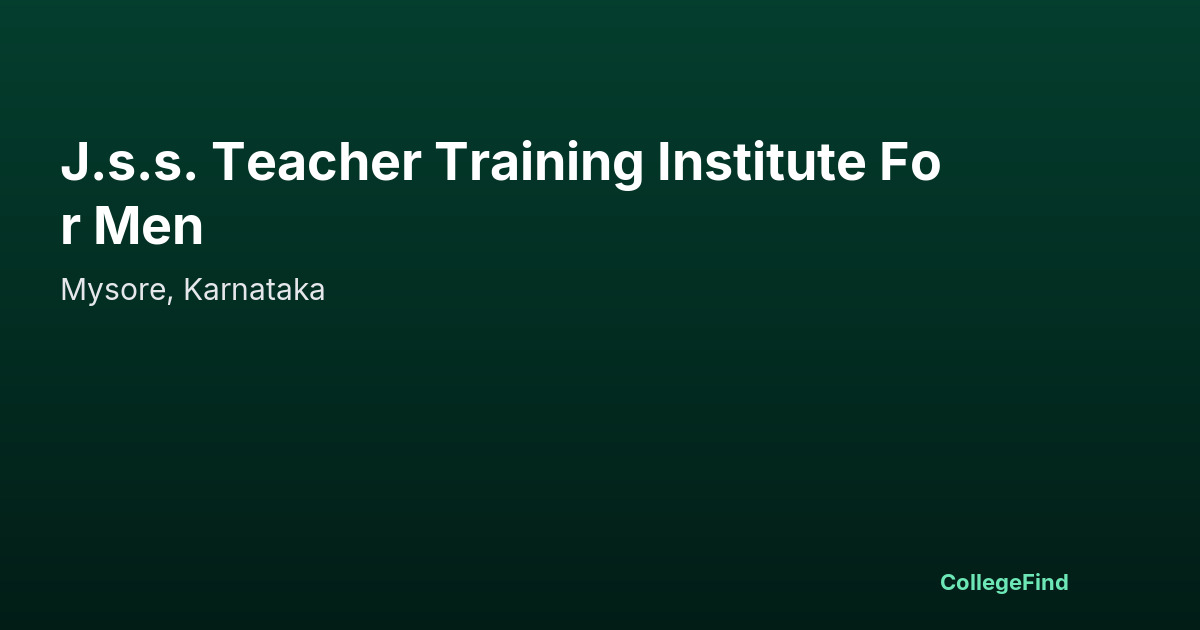 J.s.s. Teacher Training Institute For Men

Mysore, Karnataka

CollegeFind